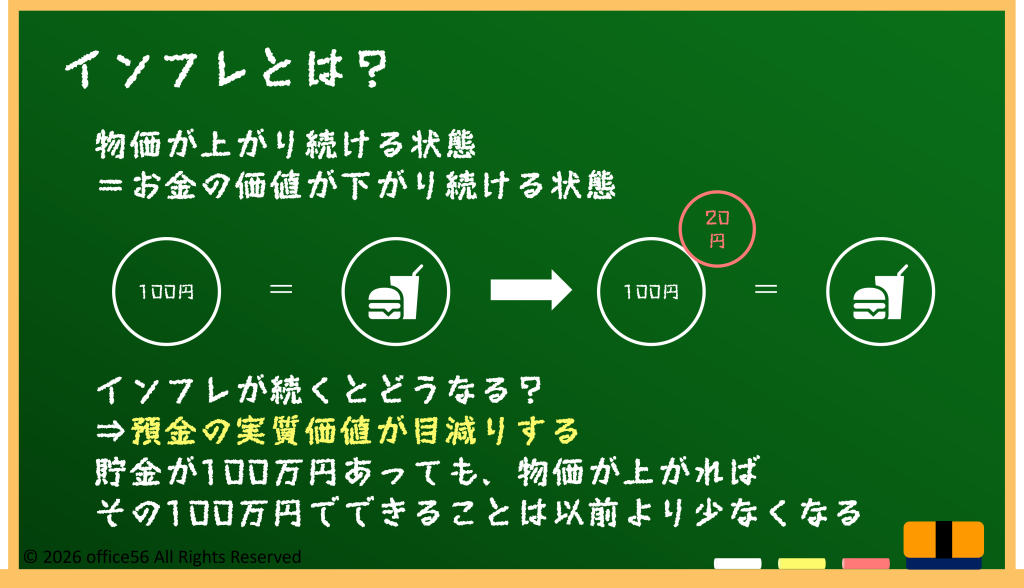 インフレとは？

物価が上がり続ける状態
＝お金の価値が下がり続ける状態

100円 ＝

100円 20円 ＝

インフレが続くとどうなる？
⇒預金の実質価値が目減りする
貯金が100万円あっても、物価が上がれば
その100万円でできることは以前より少なくなる

© 2026 office56 All Rights Reserved